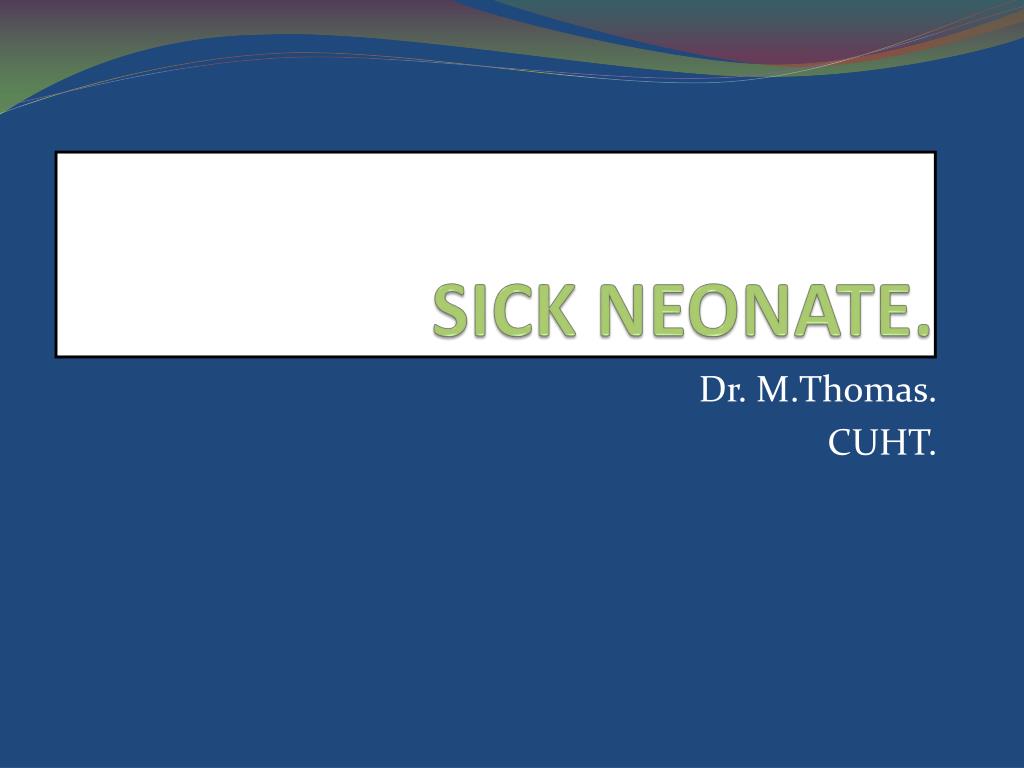 SICK NEONATE.

Dr. M.Thomas.
CUHT.